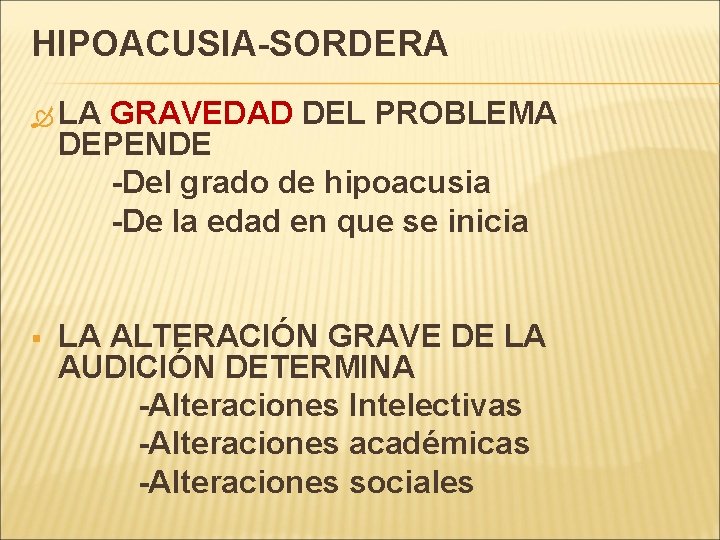 HIPOACUSIA-SORDERA

LA GRAVEDAD DEL PROBLEMA DEPENDE
-Del grado de hipoacusia
-De la edad en que se inicia

LA ALTERACIÓN GRAVE DE LA AUDICIÓN DETERMINA
-Alteraciones Intelectivas
-Alteraciones académicas
-Alteraciones sociales